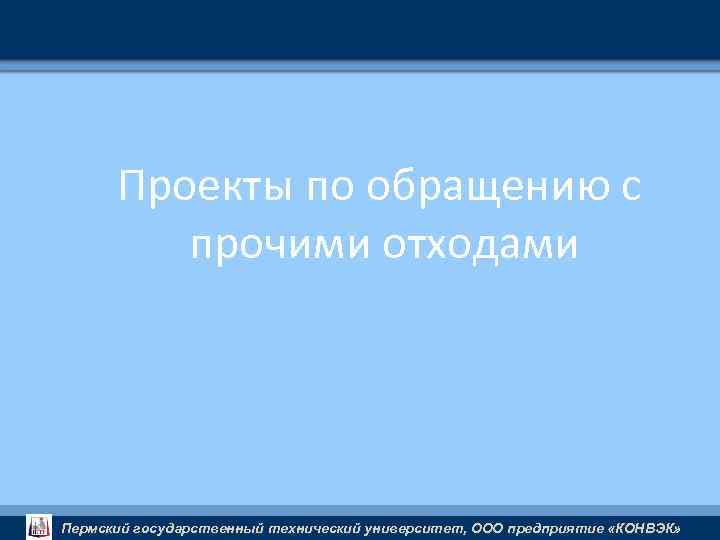 Проекты по обращению с прочими отходами

Пермский государственный технический университет, ООО предприятие «КОНВЭК»